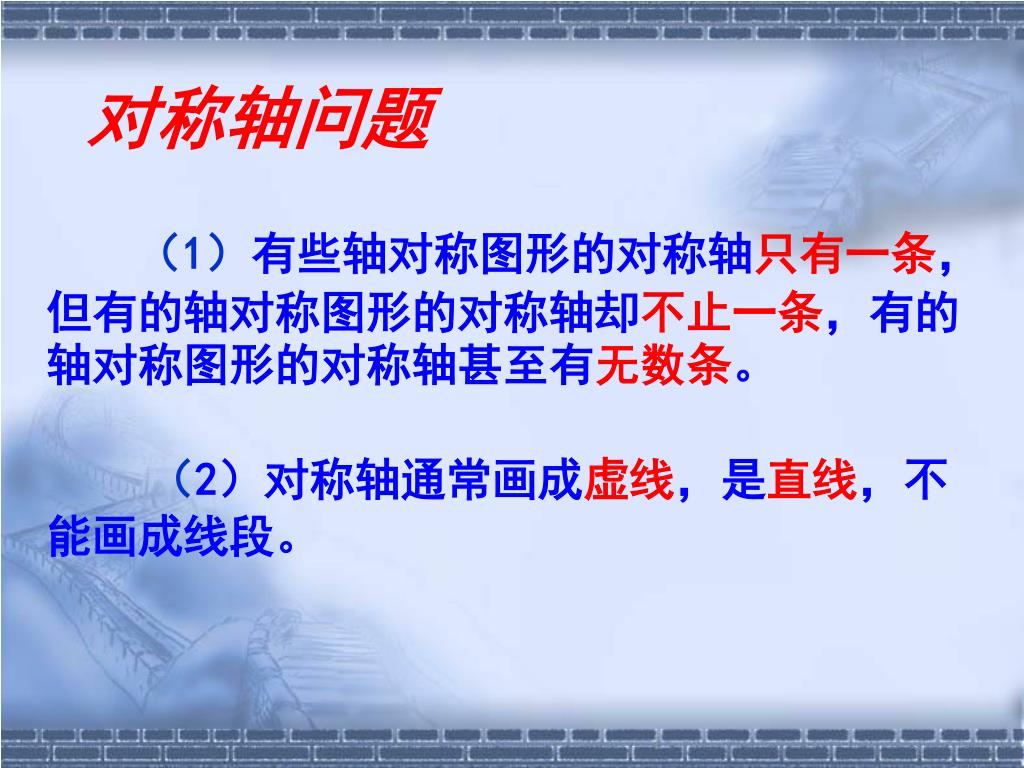 对称轴问题

（1）有些轴对称图形的对称轴只有一条，但有的轴对称图形的对称轴却不止一条，有的轴对称图形的对称轴甚至有无数条。

（2）对称轴通常画成虚线，是直线，不能画成线段。